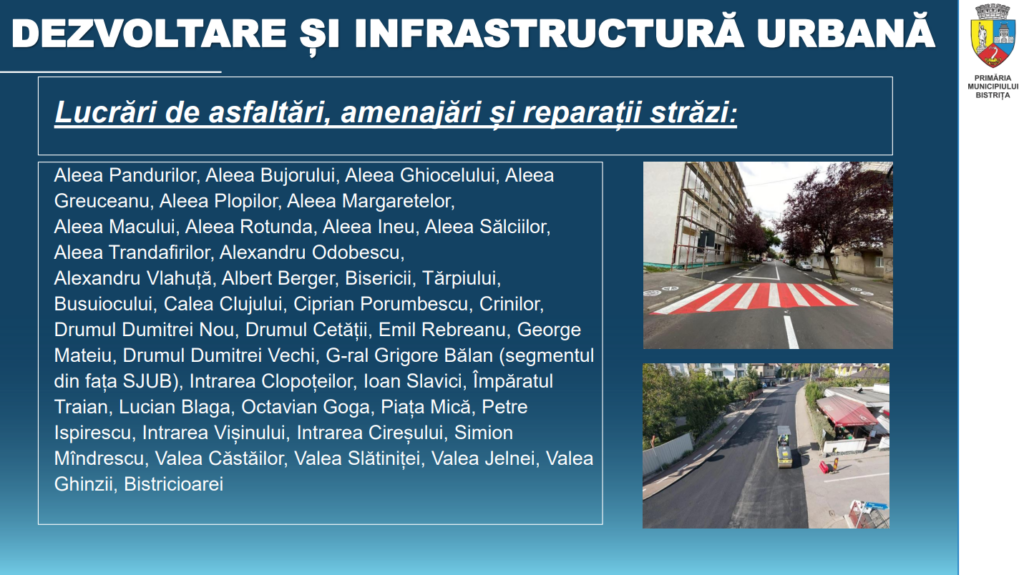 DEZVOLTARE ȘI INFRASTRUCTURĂ URBANĂ

PRIMĂRIA MUNICIPIULUI BISTRIȚA

Lucrări de asfaltări, amenajări și reparații străzi:

Aleea Pandurilor, Aleea Bujorului, Aleea Ghiocelului, Aleea Greuceanu, Aleea Plopilor, Aleea Margaretelor, Aleea Macului, Aleea Rotunda, Aleea Ineu, Aleea Sălciilor, Aleea Trandafirilor, Alexandru Odobescu, Alexandru Vlahuță, Albert Berger, Bisericii, Tărpiului, Busuiocului, Calea Clujului, Ciprian Porumbescu, Crinilor, Drumul Dumitrei Nou, Drumul Cetății, Emil Rebreanu, George Mateiu, Drumul Dumitrei Vechi, G-ral Grigore Bălan (segmentul din fața SJUB), Intrarea Clopoțeilor, Ioan Slavici, Împăratul Traian, Lucian Blaga, Octavian Goga, Piața Mică, Petre Ispirescu, Intrarea Vișinului, Intrarea Cireșului, Simion Mîndrescu, Valea Căstăilor, Valea Slătiniței, Valea Jelnei, Valea Ghinzii, Bistricioarei